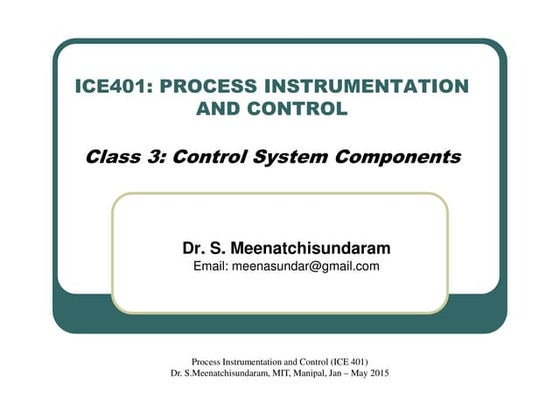 ICE401: PROCESS INSTRUMENTATION AND CONTROL

Class 3: Control System Components

Dr. S. Meenatchisundaram
Email: meenasundar@gmail.com

Process Instrumentation and Control (ICE 401)
Dr. S.Meenatchisundaram, MIT, Manipal, Jan – May 2015